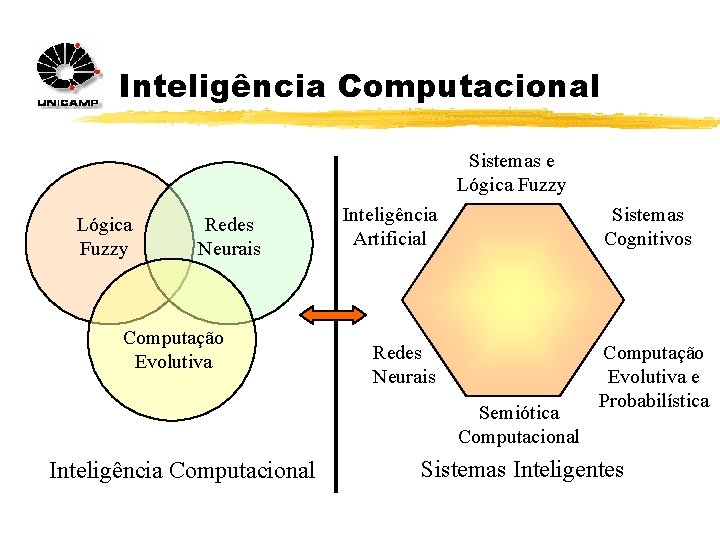 UNICAMP

Inteligência Computacional

Lógica Fuzzy

Redes Neurais

Computação Evolutiva

Inteligência Computacional

Sistemas e Lógica Fuzzy

Inteligência Artificial

Sistemas Cognitivos

Redes Neurais

Computação Evolutiva e Probabilística

Semiótica Computacional

Sistemas Inteligentes